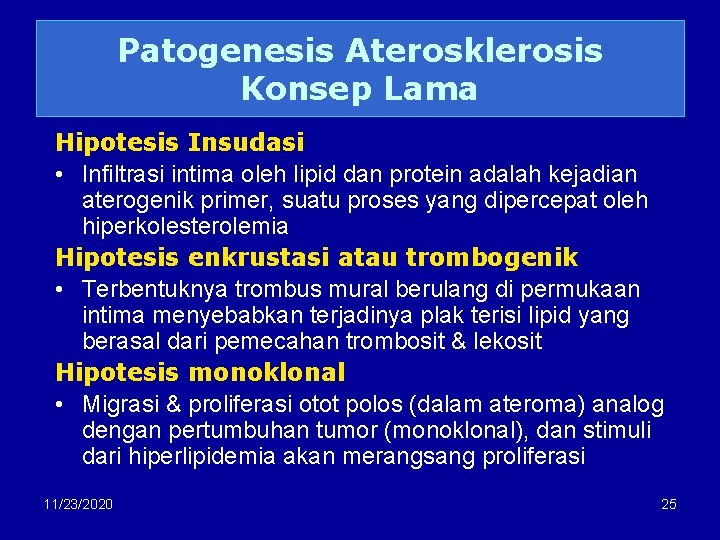 Patogenesis Aterosklerosis
Konsep Lama

Hipotesis Insudasi

• Infiltrasi intima oleh lipid dan protein adalah kejadian aterogenik primer, suatu proses yang dipercepat oleh hiperkolesterolemia

Hipotesis enkrustasi atau trombogenik

• Terbentuknya trombus mural berulang di permukaan intima menyebabkan terjadinya plak terisi lipid yang berasal dari pemecahan trombosit & lekosit

Hipotesis monoklonal

• Migrasi & proliferasi otot polos (dalam ateroma) analog dengan pertumbuhan tumor (monoklonal), dan stimuli dari hiperlipidemia akan merangsang proliferasi

11/23/2020

25